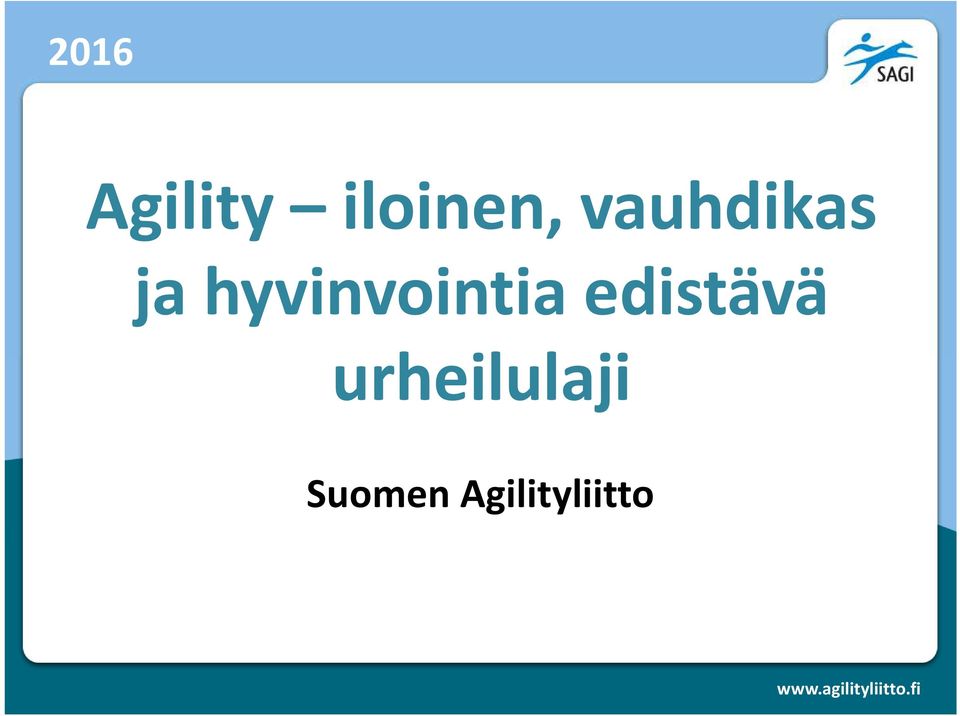 2016

SAGI

Agility – iloinen, vauhdikas ja hyvinvointia edistävä urheilulaji

Suomen Agilityliitto

www.agilityliitto.fi